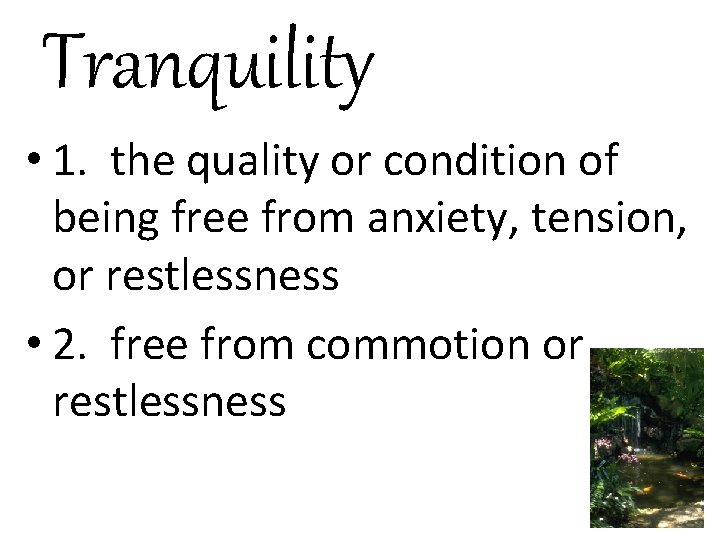 Tranquility

• 1. the quality or condition of being free from anxiety, tension, or restlessness

• 2. free from commotion or restlessness